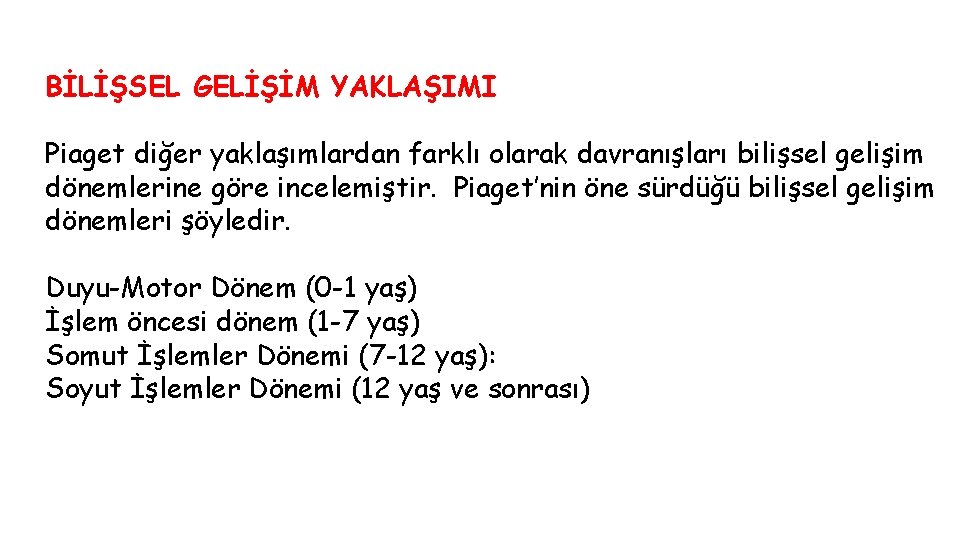 BİLİŞSEL GELİŞİM YAKLAŞIMI

Piaget diğer yaklaşımlardan farklı olarak davranışları bilişsel gelişim dönemlerine göre incelemiştir. Piaget'nin öne sürdüğü bilişsel gelişim dönemleri şöyledir.

Duyu-Motor Dönem (0-1 yaş)
İşlem öncesi dönem (1-7 yaş)
Somut İşlemler Dönemi (7-12 yaş):
Soyut İşlemler Dönemi (12 yaş ve sonrası)